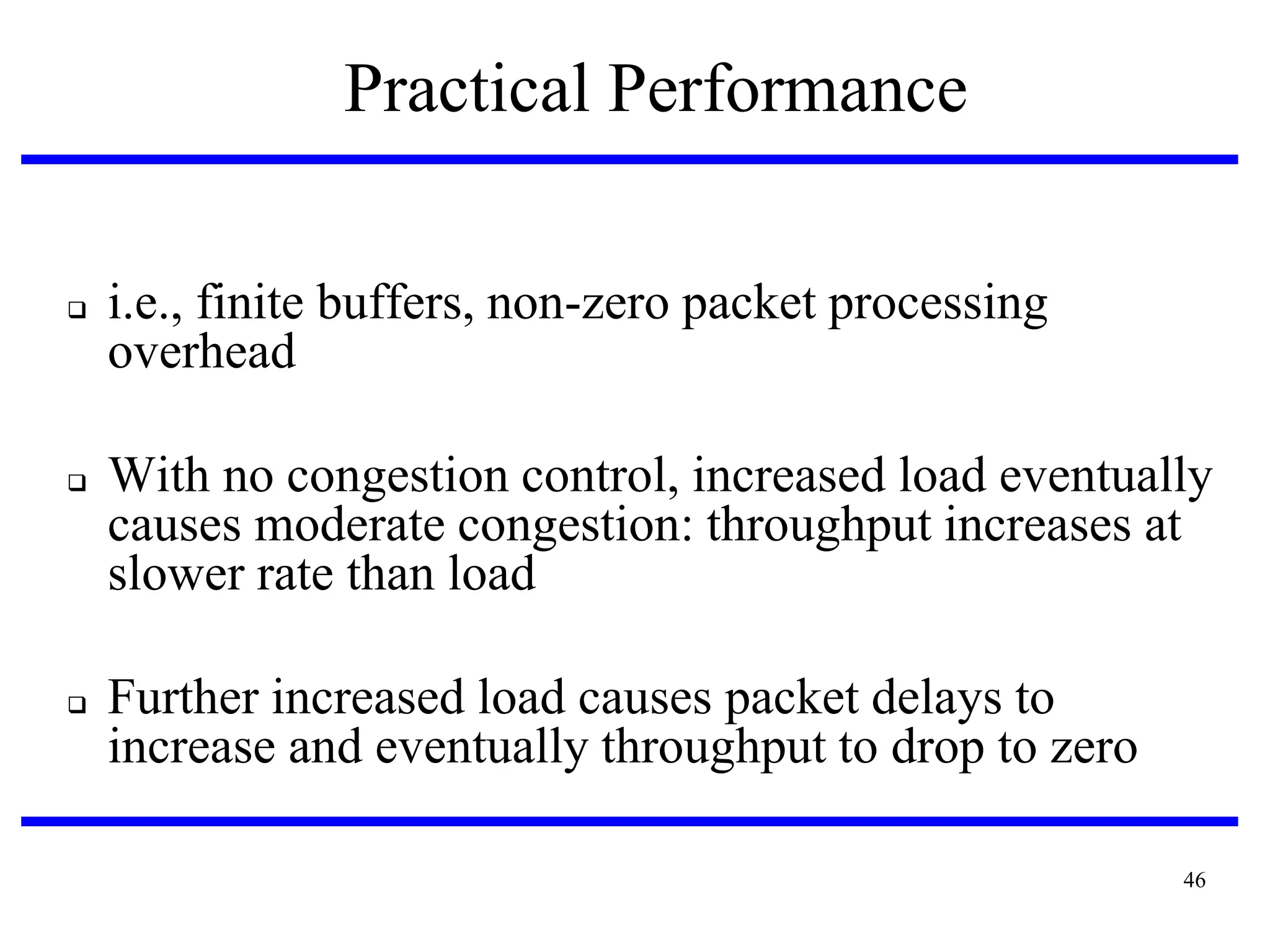 Practical Performance

❑ i.e., finite buffers, non-zero packet processing overhead

❑ With no congestion control, increased load eventually causes moderate congestion: throughput increases at slower rate than load

❑ Further increased load causes packet delays to increase and eventually throughput to drop to zero

46